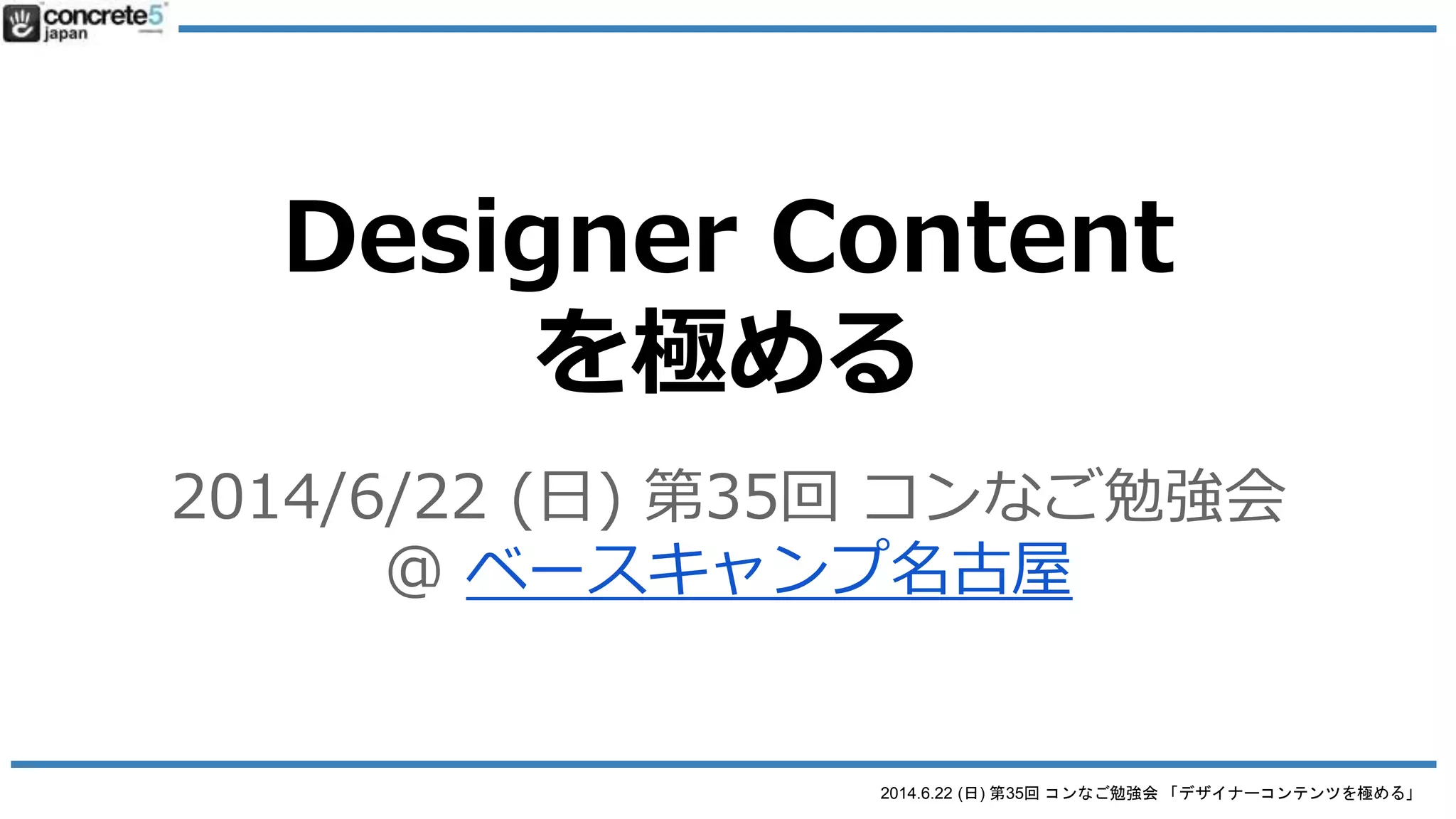 concrete5 japan

Designer Content
を極める

2014/6/22 (日) 第35回 コンなご勉強会
@ ベースキャンプ名古屋

2014.6.22 (日) 第35回 コンなご勉強会 「デザイナーコンテンツを極める」